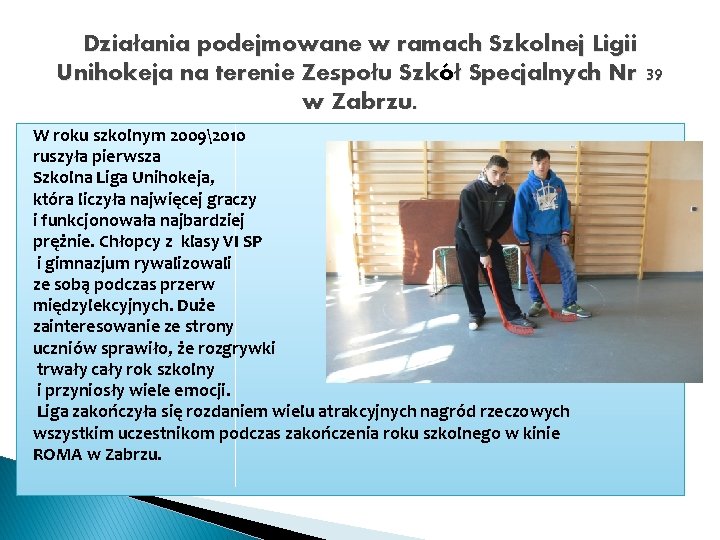 Działania podejmowane w ramach Szkolnej Ligii Unihokeja na terenie Zespołu Szkół Specjalnych Nr 39 w Zabrzu.

W roku szkolnym 2009\2010 ruszyła pierwsza Szkolna Liga Unihokeja, która liczyła najwięcej graczy i funkcjonowała najbardziej prężnie. Chłopcy z klasy VI SP i gimnazjum rywalizowali ze sobą podczas przerw międzylekcyjnych. Duże zainteresowanie ze strony uczniów sprawiło, że rozgrywki trwały cały rok szkolny i przyniosły wiele emocji.
Liga zakończyła się rozdaniem wielu atrakcyjnych nagród rzeczowych wszystkim uczestnikom podczas zakończenia roku szkolnego w kinie ROMA w Zabrzu.